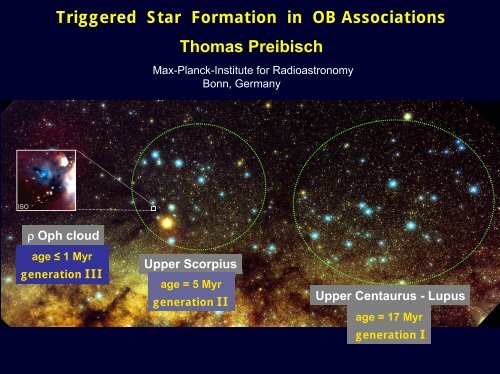 Triggered Star Formation in OB Associations

Thomas Preibisch

Max-Planck-Institute for Radioastronomy
Bonn, Germany

ISO

$\rho$ Oph cloud
age ≤ 1 Myr
generation III

Upper Scorpius
age = 5 Myr
generation II

Upper Centaurus - Lupus
age = 17 Myr
generation I